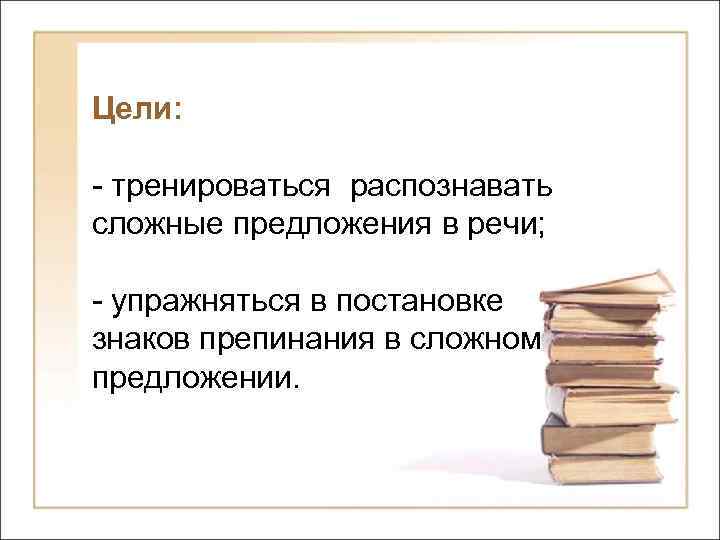 Цели:

- тренироваться распознавать сложные предложения в речи;

- упражняться в постановке знаков препинания в сложном предложении.